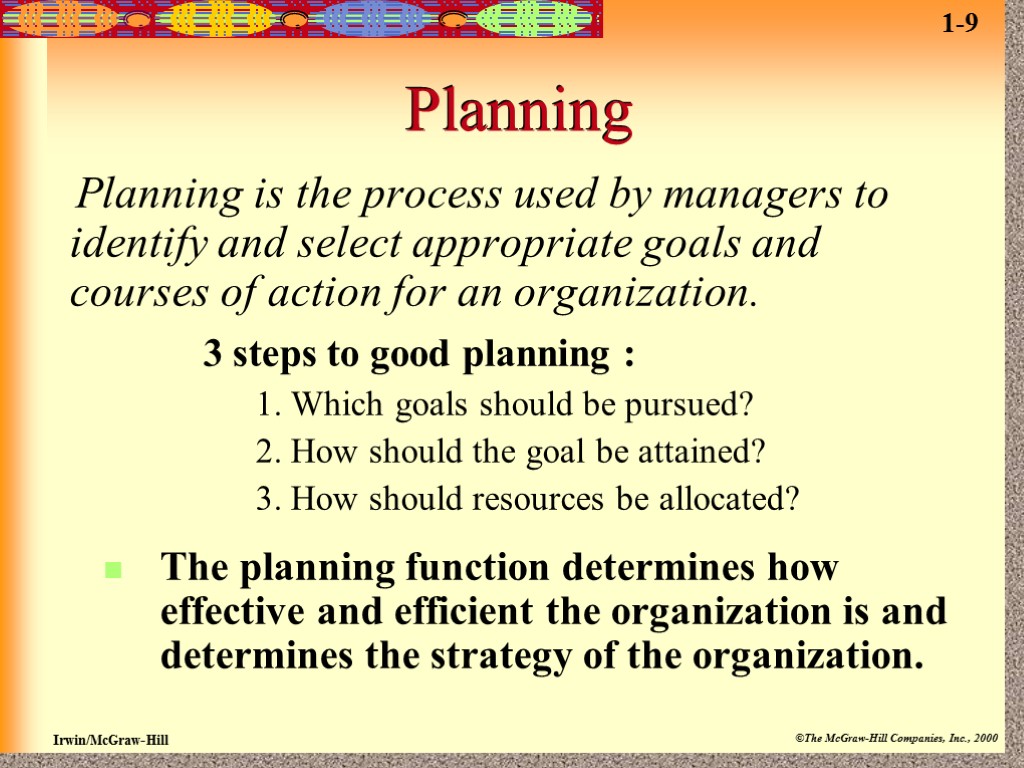 1-9

Planning

Planning is the process used by managers to identify and select appropriate goals and courses of action for an organization.

3 steps to good planning :

1. Which goals should be pursued?

2. How should the goal be attained?

3. How should resources be allocated?

The planning function determines how effective and efficient the organization is and determines the strategy of the organization.

Irwin/McGraw-Hill

©The McGraw-Hill Companies, Inc., 2000